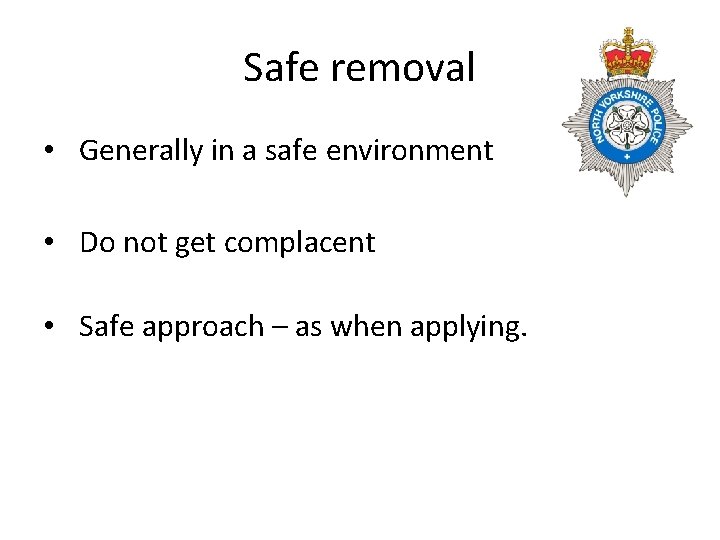 Safe removal

NORTH YORKSHIRE POLICE

• Generally in a safe environment

• Do not get complacent

• Safe approach – as when applying.